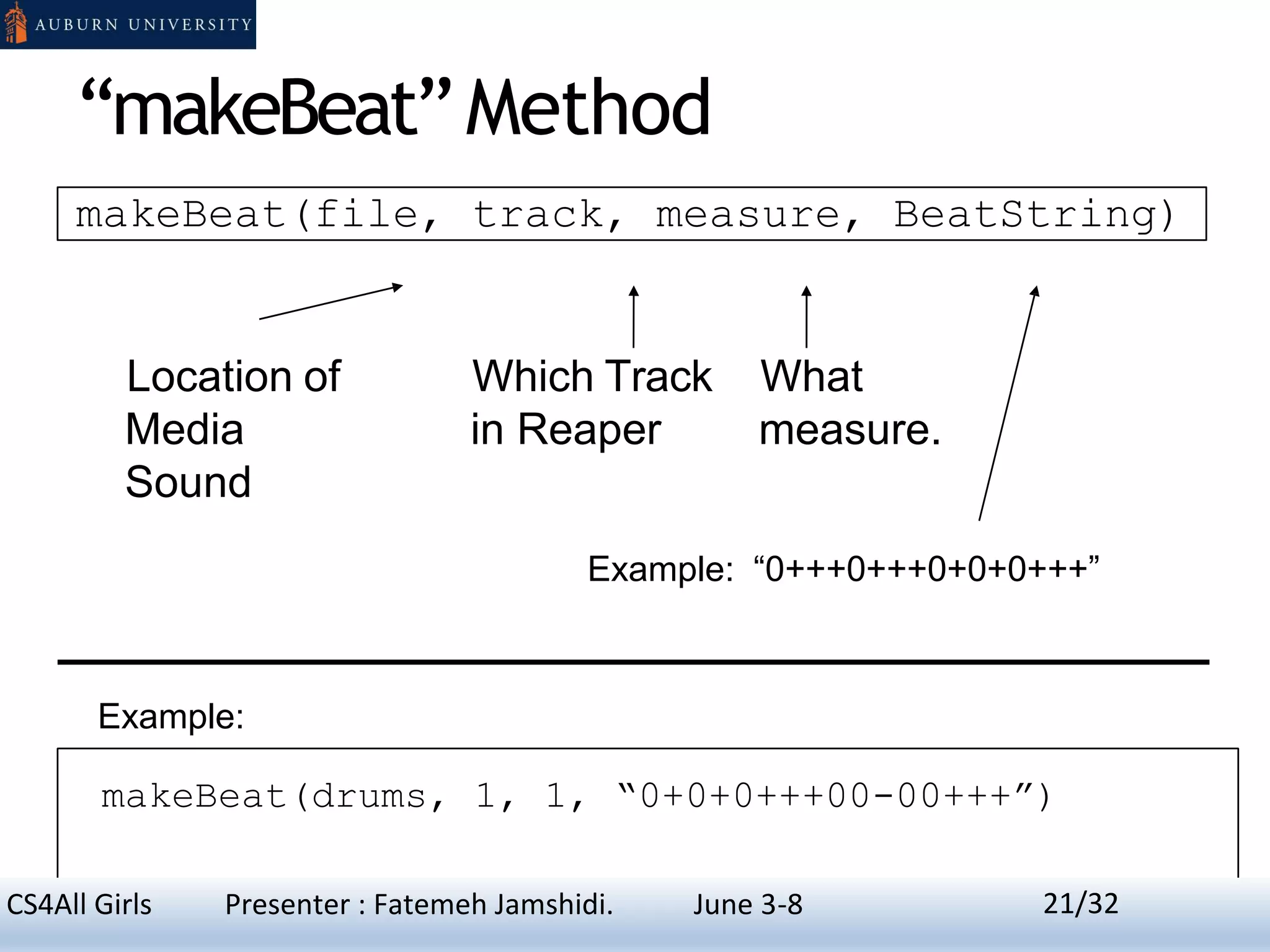 AUBURN UNIVERSITY

“makeBeat” Method

makeBeat(file, track, measure, BeatString)

Location of Media Sound

Which Track in Reaper

What measure.

Example: “0+++0+++0+0+0+++”

Example:

makeBeat(drums, 1, 1, “0+0+0+++00-00+++”)

CS4All Girls Presenter : Fatemeh Jamshidi. June 3-8 21/32